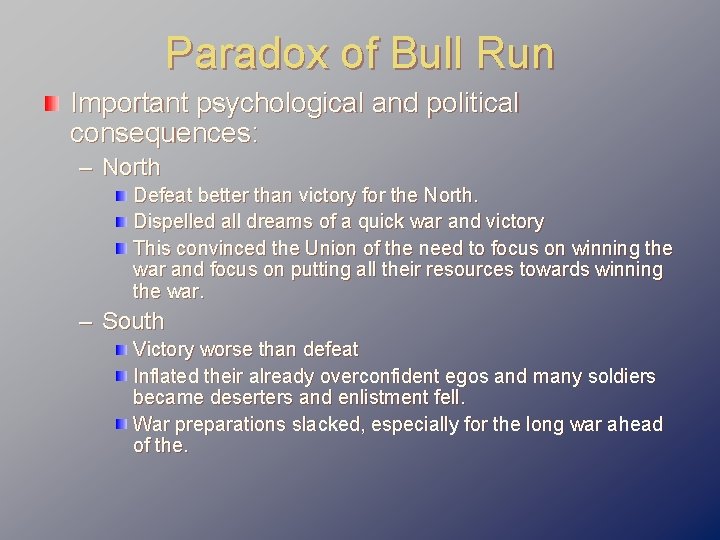 Paradox of Bull Run

Important psychological and political consequences:

– North

Defeat better than victory for the North.

Dispelled all dreams of a quick war and victory

This convinced the Union of the need to focus on winning the war and focus on putting all their resources towards winning the war.

– South

Victory worse than defeat

Inflated their already overconfident egos and many soldiers became deserters and enlistment fell.

War preparations slacked, especially for the long war ahead of the.